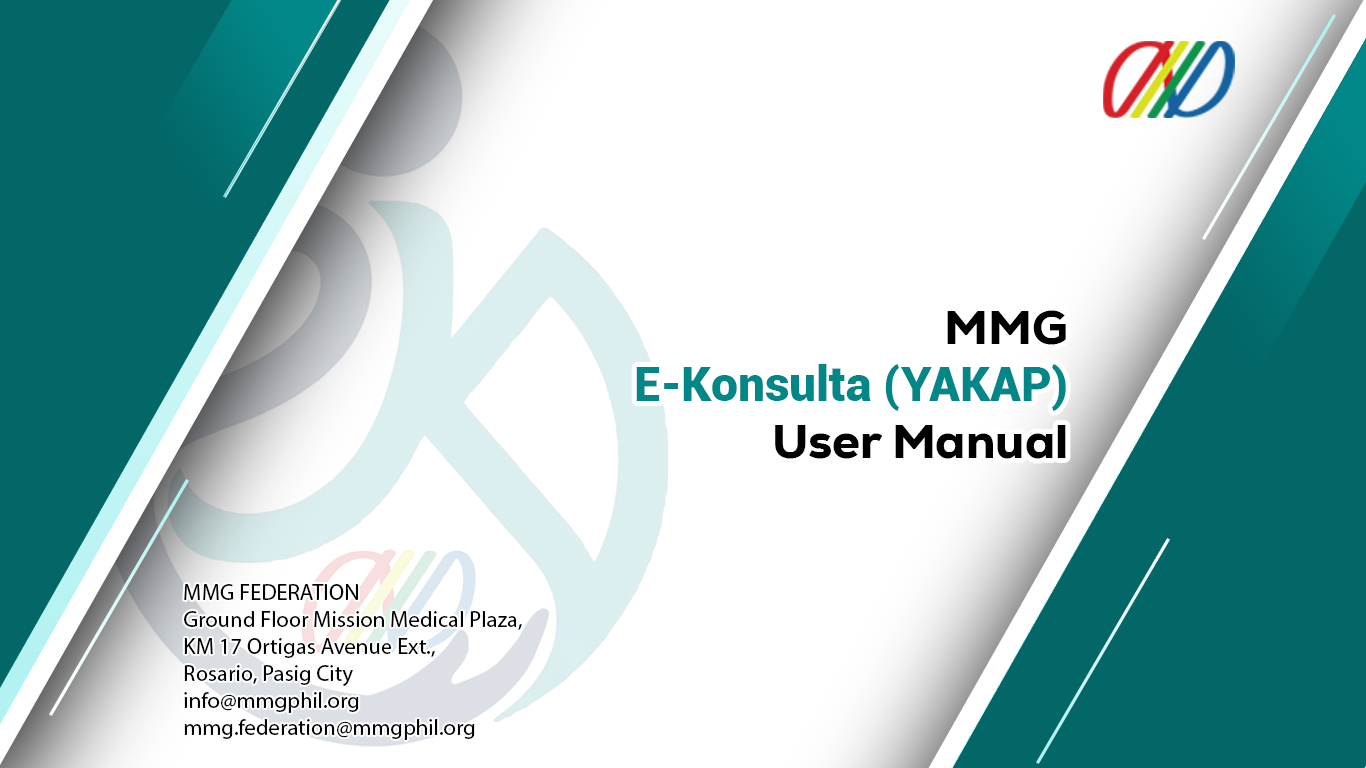 MMG
E-Konsulta (YAKAP)
User Manual

MMG FEDERATION
Ground Floor Mission Medical Plaza,
KM 17 Ortigas Avenue Ext.,
Rosario, Pasig City
info@mmgphil.org
mmg.federation@mmgphil.org